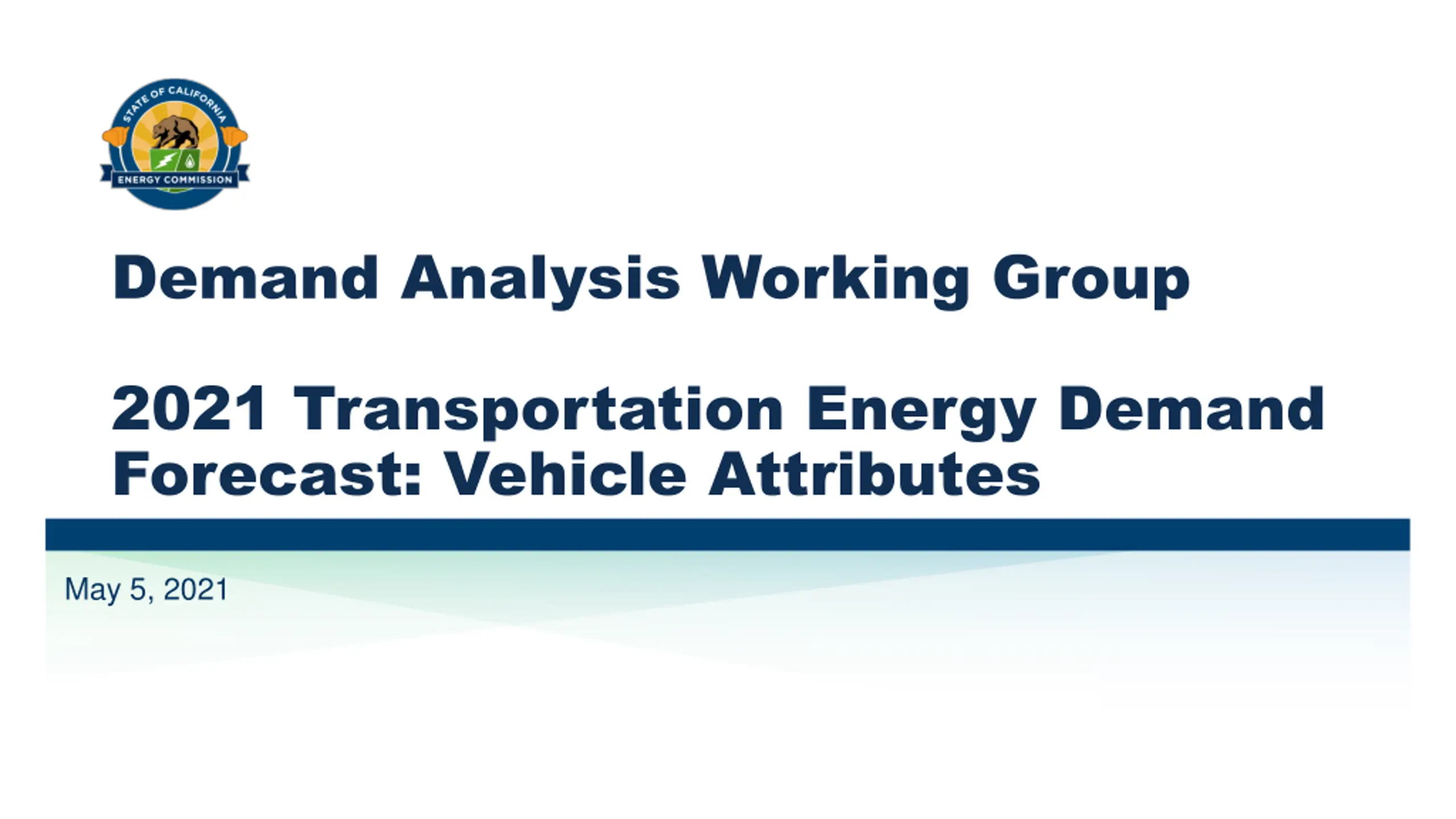 STATE OF CALIFORNIA
ENERGY COMMISSION

Demand Analysis Working Group

2021 Transportation Energy Demand Forecast: Vehicle Attributes

May 5, 2021